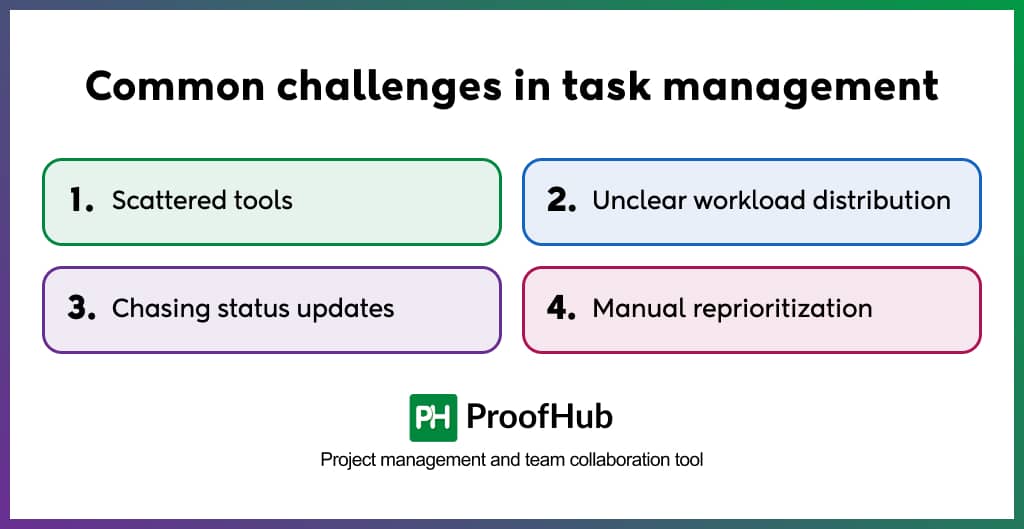 Common challenges in task management

1. Scattered tools

2. Unclear workload distribution

3. Chasing status updates

4. Manual reprioritization

PH ProofHub

Project management and team collaboration tool